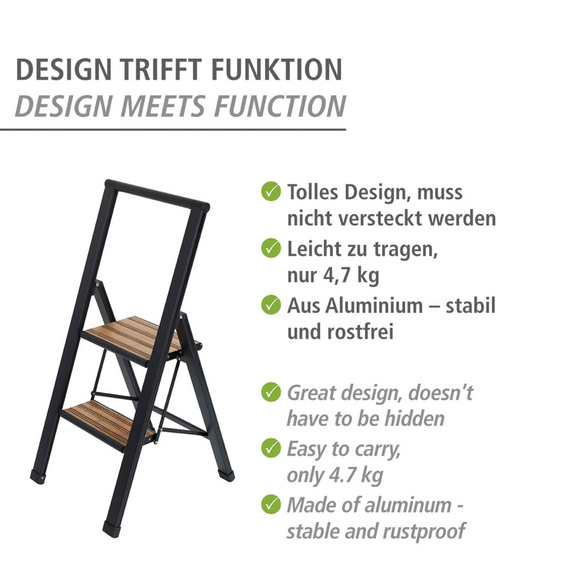 DESIGN TRIFFT FUNKTION
DESIGN MEETS FUNCTION

Tolles Design, muss nicht versteckt werden

Leicht zu tragen, nur 4,7 kg

Aus Aluminium – stabil und rostfrei

Great design, doesn't have to be hidden

Easy to carry, only 4.7 kg

Made of aluminum - stable and rustproof